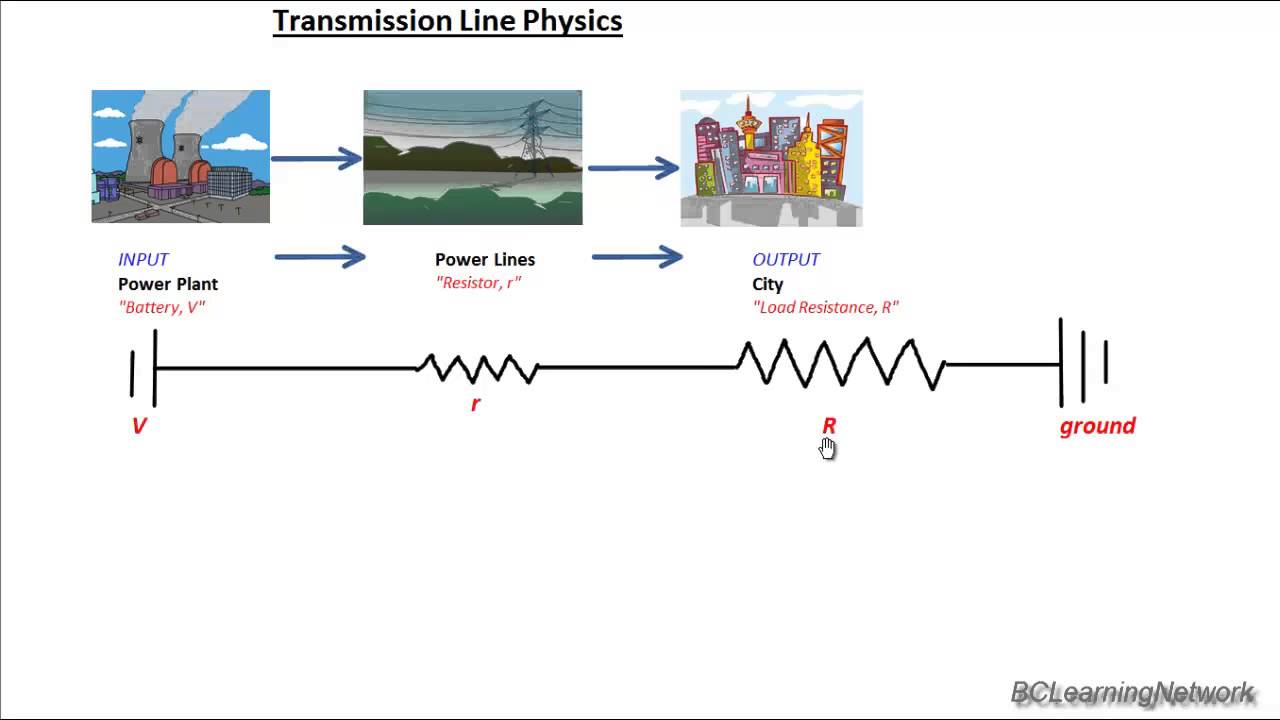 Transmission Line Physics

INPUT
Power Plant
"Battery, V"

Power Lines
"Resistor, r"

OUTPUT
City
"Load Resistance, R"

V

r

R

ground

BCLearningNetwork